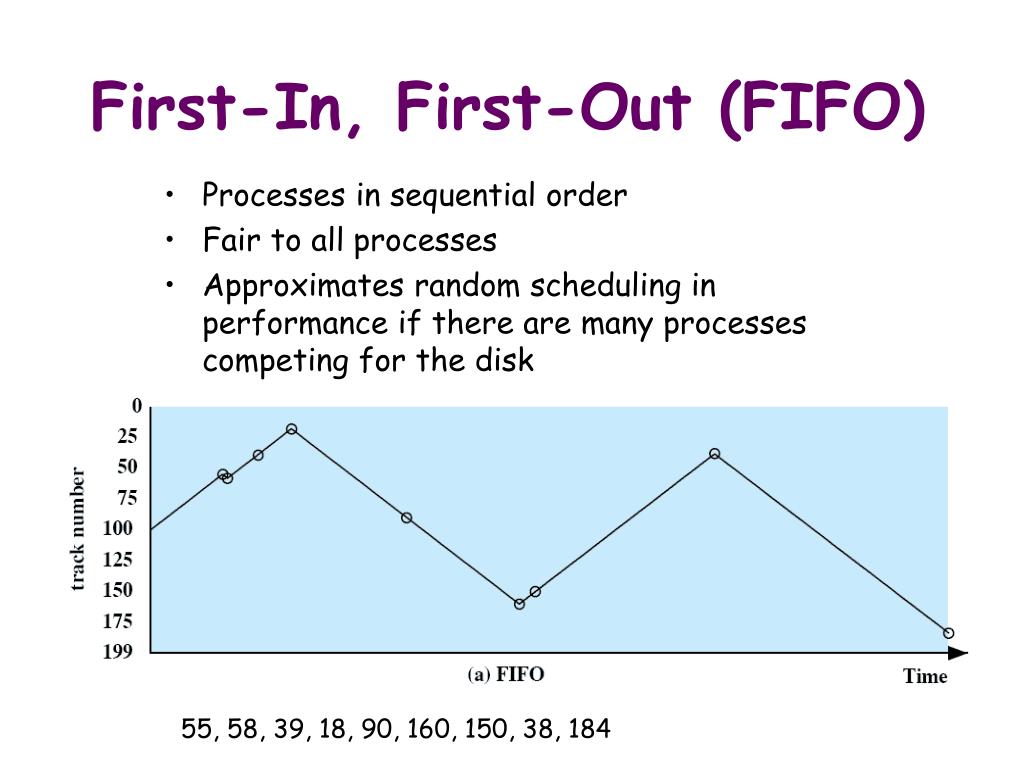 First-In, First-Out (FIFO)

• Processes in sequential order
• Fair to all processes
• Approximates random scheduling in performance if there are many processes competing for the disk

0
25
50
75
100
125
150
175
199
track number

(a) FIFO
Time

55, 58, 39, 18, 90, 160, 150, 38, 184